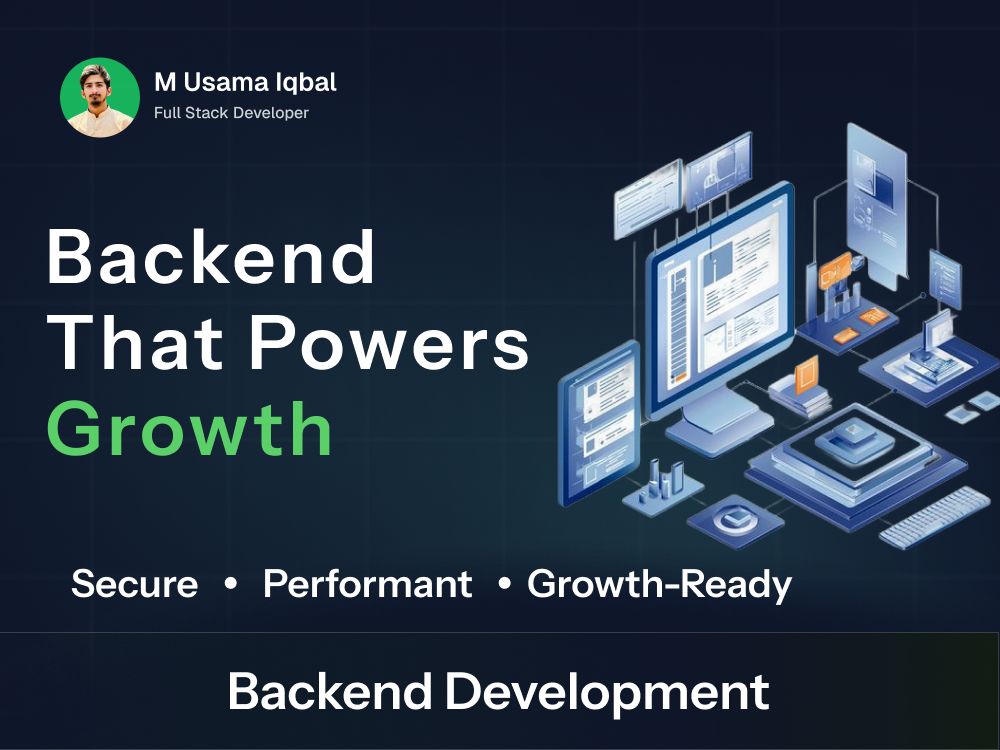 M Usama Iqbal
Full Stack Developer

Backend
That Powers
Growth

Secure • Performant • Growth-Ready

Backend Development